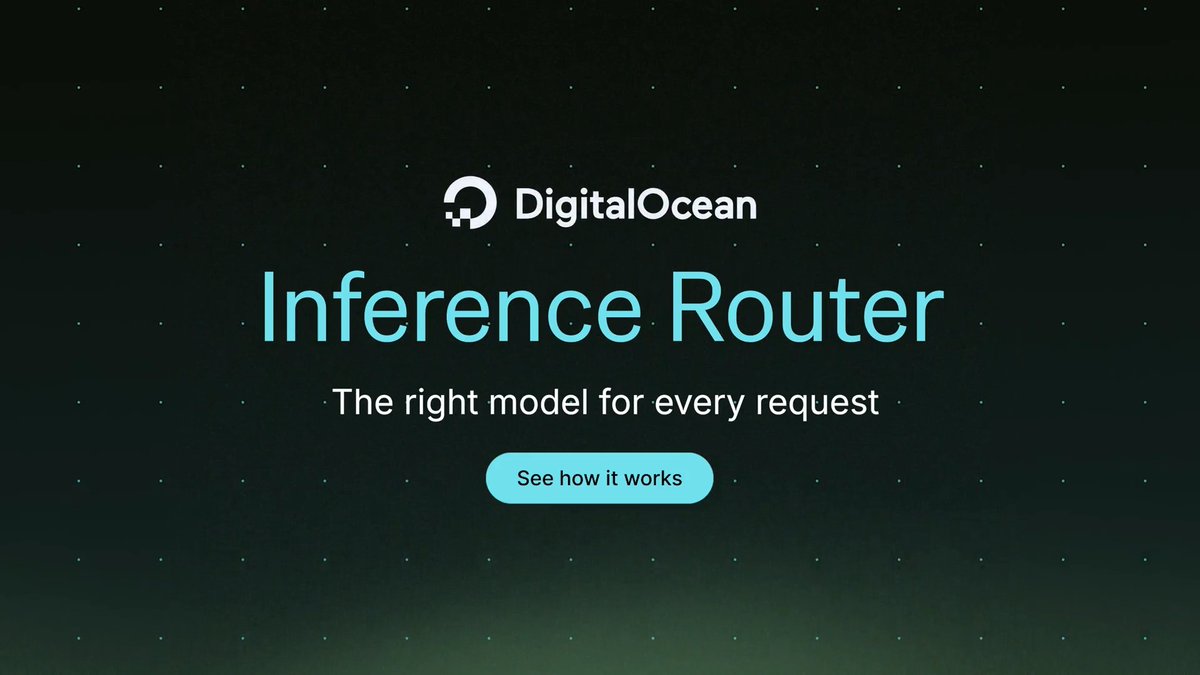 DigitalOcean

Inference Router

The right model for every request

See how it works